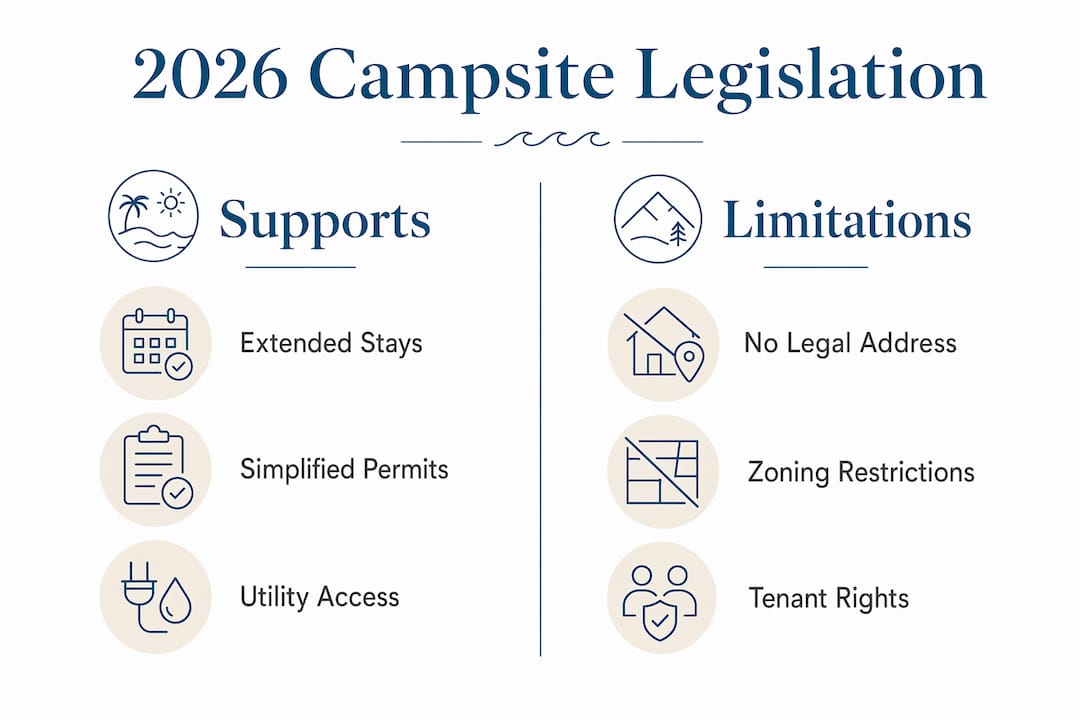 2026 Campsite Legislation

Supports

Extended Stays

Simplified Permits

Utility Access

Limitations

No Legal Address

Zoning Restrictions

Tenant Rights